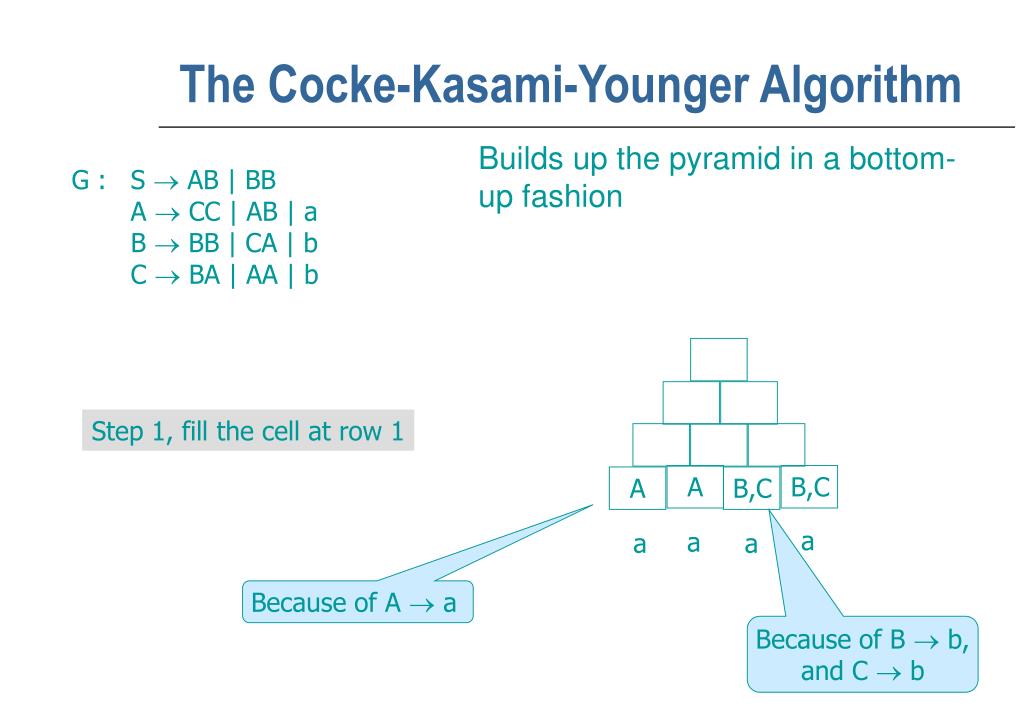 The Cocke-Kasami-Younger Algorithm

G : $S \rightarrow AB \mid BB$
$A \rightarrow CC \mid AB \mid a$
$B \rightarrow BB \mid CA \mid b$
$C \rightarrow BA \mid AA \mid b$

Builds up the pyramid in a bottom-up fashion

Step 1, fill the cell at row 1

A A B,C B,C

a a a a

Because of $A \rightarrow a$

Because of $B \rightarrow b$, and $C \rightarrow b$